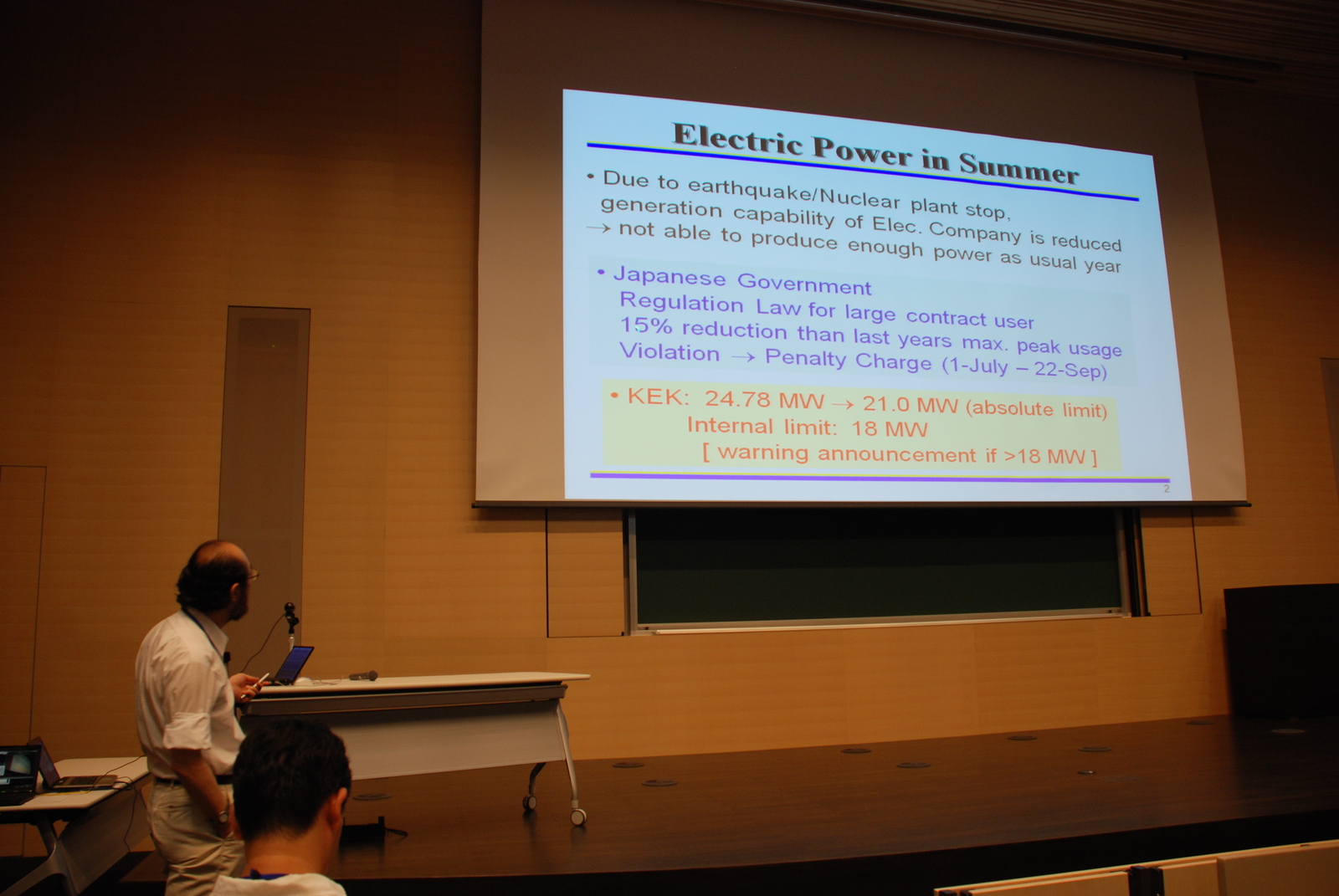 Electric Power in Summer

• Due to earthquake/Nuclear plant stop, generation capability of Elec. Company is reduced → not able to produce enough power as usual year

• Japanese Government
Regulation Law for large contract user
15% reduction than last years max. peak usage
Violation → Penalty Charge (1-July – 22-Sep)

• KEK: 24.78 MW → 21.0 MW (absolute limit)
Internal limit: 18 MW
[ warning announcement if >18 MW ]

2